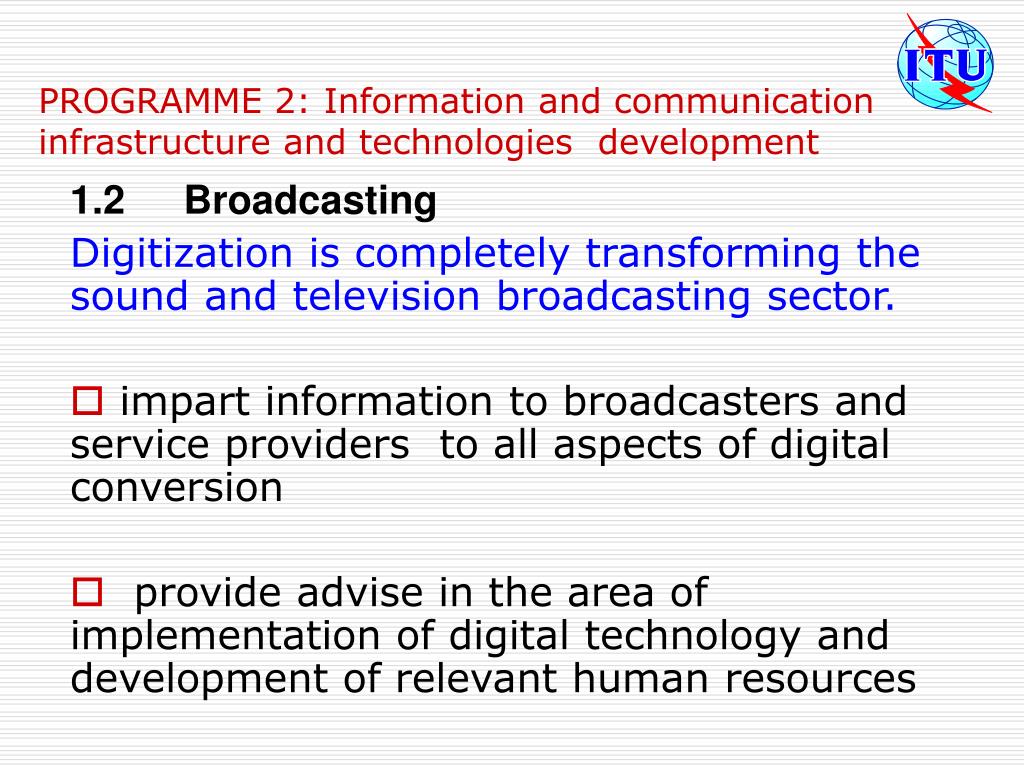 ITU

PROGRAMME 2: Information and communication infrastructure and technologies development

1.2 Broadcasting

Digitization is completely transforming the sound and television broadcasting sector.

impart information to broadcasters and service providers to all aspects of digital conversion

provide advise in the area of implementation of digital technology and development of relevant human resources